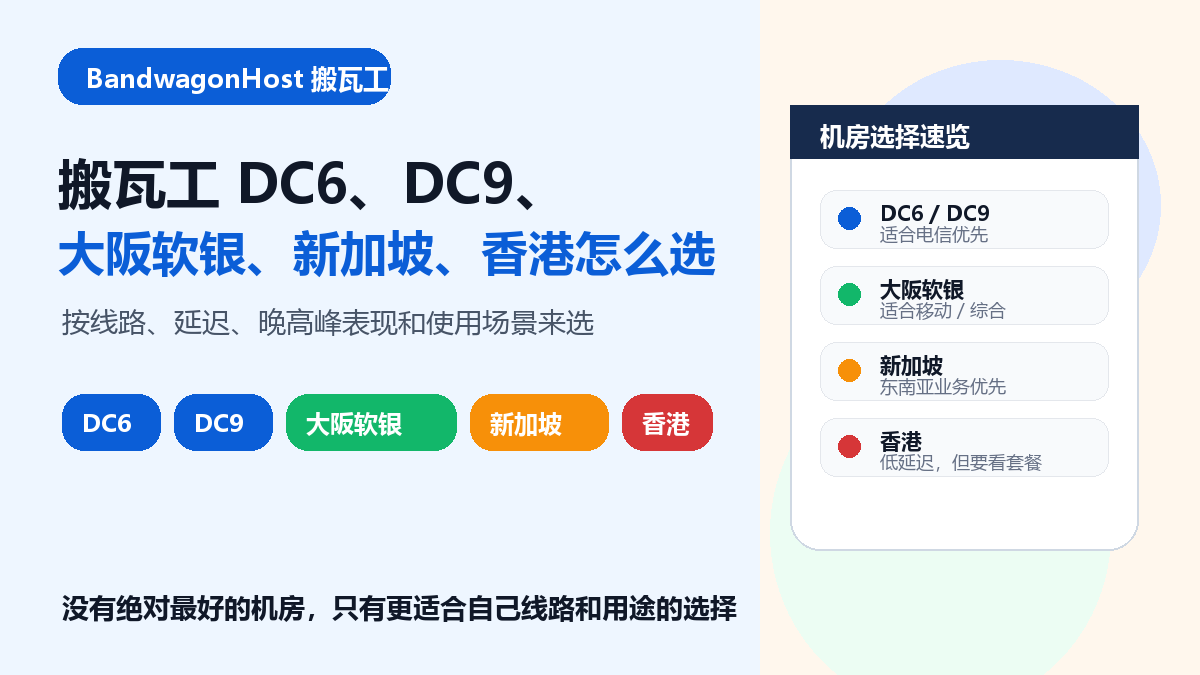 BandwagonHost 搬瓦工

搬瓦工 DC6、DC9、
大阪软银、新加坡、香港怎么选

按线路、延迟、晚高峰表现和使用场景来选

DC6 DC9 大阪软银 新加坡 香港

没有绝对最好的机房，只有更适合自己线路和用途的选择

机房选择速览

DC6 / DC9
适合电信优先

大阪软银
适合移动 / 综合

新加坡
东南亚业务优先

香港
低延迟，但要看套餐